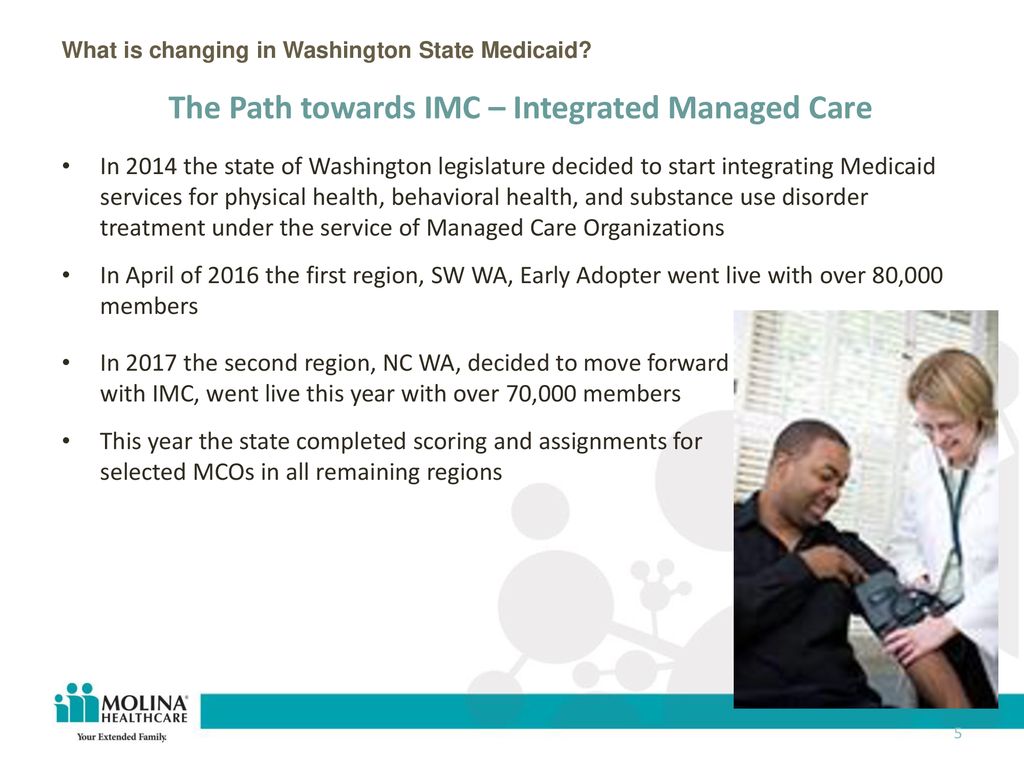 What is changing in Washington State Medicaid?

The Path towards IMC – Integrated Managed Care

• In 2014 the state of Washington legislature decided to start integrating Medicaid services for physical health, behavioral health, and substance use disorder treatment under the service of Managed Care Organizations

• In April of 2016 the first region, SW WA, Early Adopter went live with over 80,000 members

• In 2017 the second region, NC WA, decided to move forward with IMC, went live this year with over 70,000 members

• This year the state completed scoring and assignments for selected MCOs in all remaining regions

MOLINA HEALTHCARE
Your Extended Family.

5